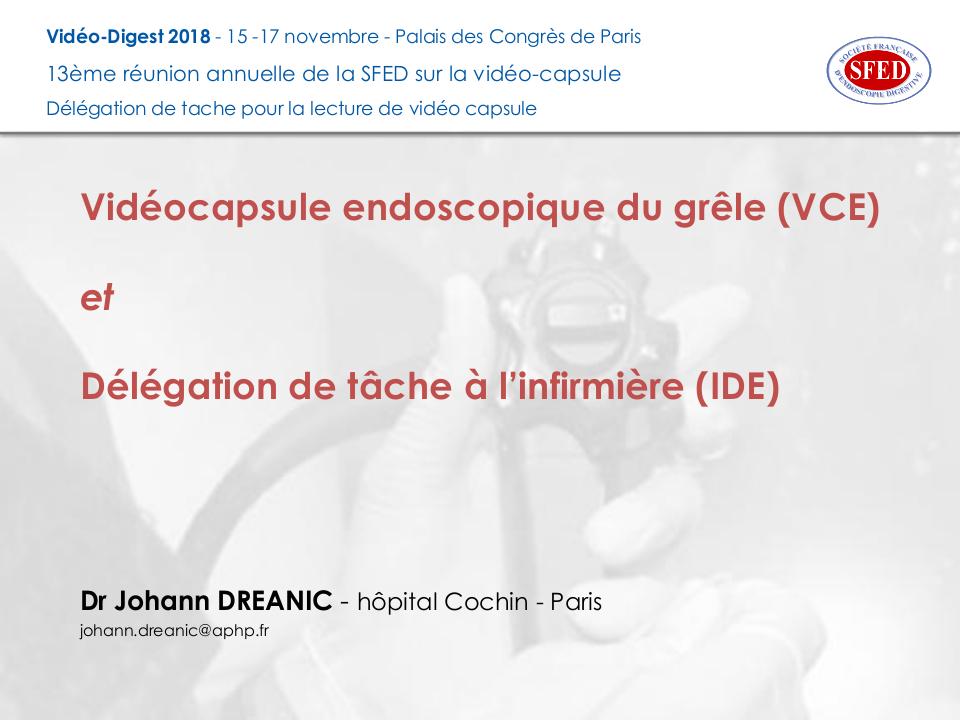 Vidéo-Digest 2018 - 15 -17 novembre - Palais des Congrès de Paris
13ème réunion annuelle de la SFED sur la vidéo-capsule
Délégation de tache pour la lecture de vidéo capsule

SOCIÉTÉ FRANÇAISE D'ENDOSCOPIE DIGESTIVE
SFED

Vidéocapsule endoscopique du grêle (VCE)

et

Délégation de tâche à l'infirmière (IDE)

Dr Johann DREANIC - hôpital Cochin - Paris
johann.dreanic@aphp.fr